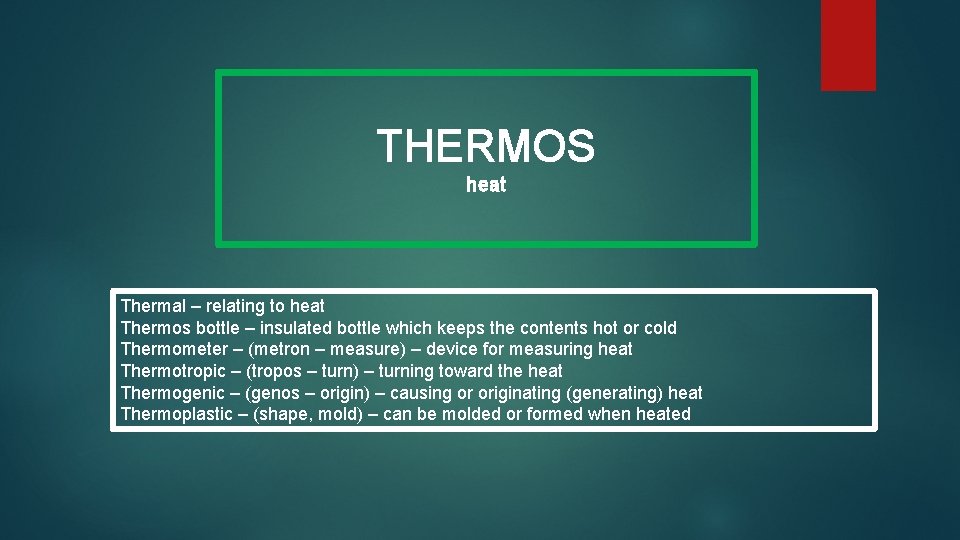 THERMOS
heat

Thermal – relating to heat
Thermos bottle – insulated bottle which keeps the contents hot or cold
Thermometer – (metron – measure) – device for measuring heat
Thermotropic – (tropos – turn) – turning toward the heat
Thermogenic – (genos – origin) – causing or originating (generating) heat
Thermoplastic – (shape, mold) – can be molded or formed when heated